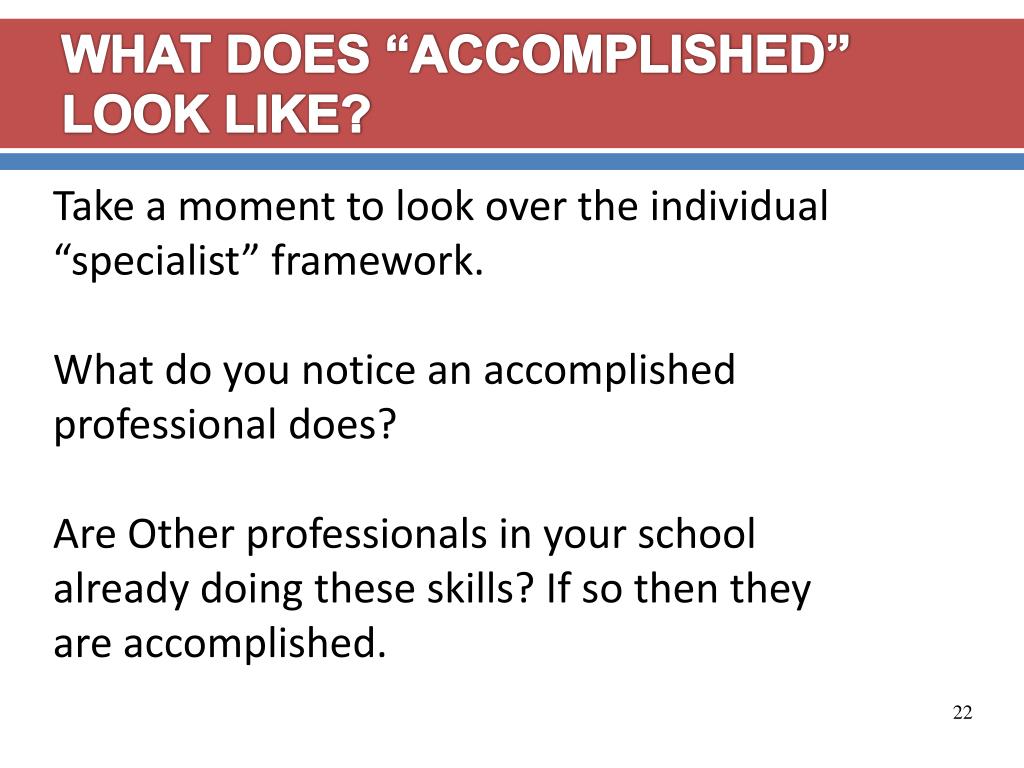 WHAT DOES “ACCOMPLISHED” LOOK LIKE?

Take a moment to look over the individual “specialist” framework.

What do you notice an accomplished professional does?

Are Other professionals in your school already doing these skills? If so then they are accomplished.

22